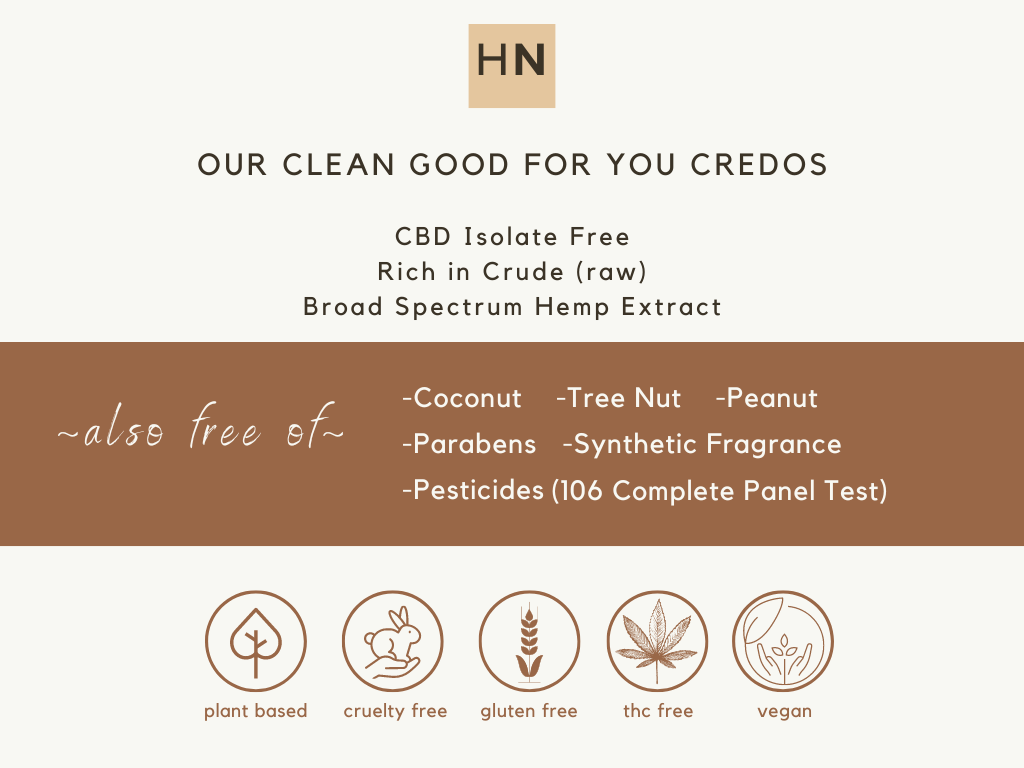 HN

OUR CLEAN GOOD FOR YOU CREDOS

CBD Isolate Free
Rich in Crude (raw)
Broad Spectrum Hemp Extract

~also free of~

-Coconut -Tree Nut -Peanut
-Parabens -Synthetic Fragrance
-Pesticides (106 Complete Panel Test)

plant based
cruelty free
gluten free
thc free
vegan